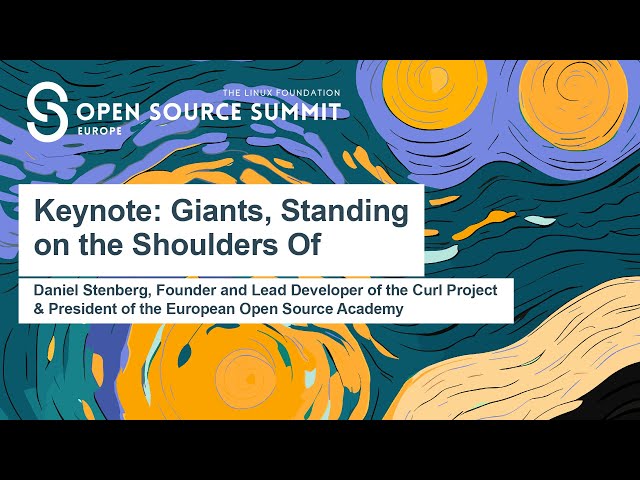 THE LINUX FOUNDATION
OPEN SOURCE SUMMIT
EUROPE

Keynote: Giants, Standing on the Shoulders Of

Daniel Stenberg, Founder and Lead Developer of the Curl Project & President of the European Open Source Academy